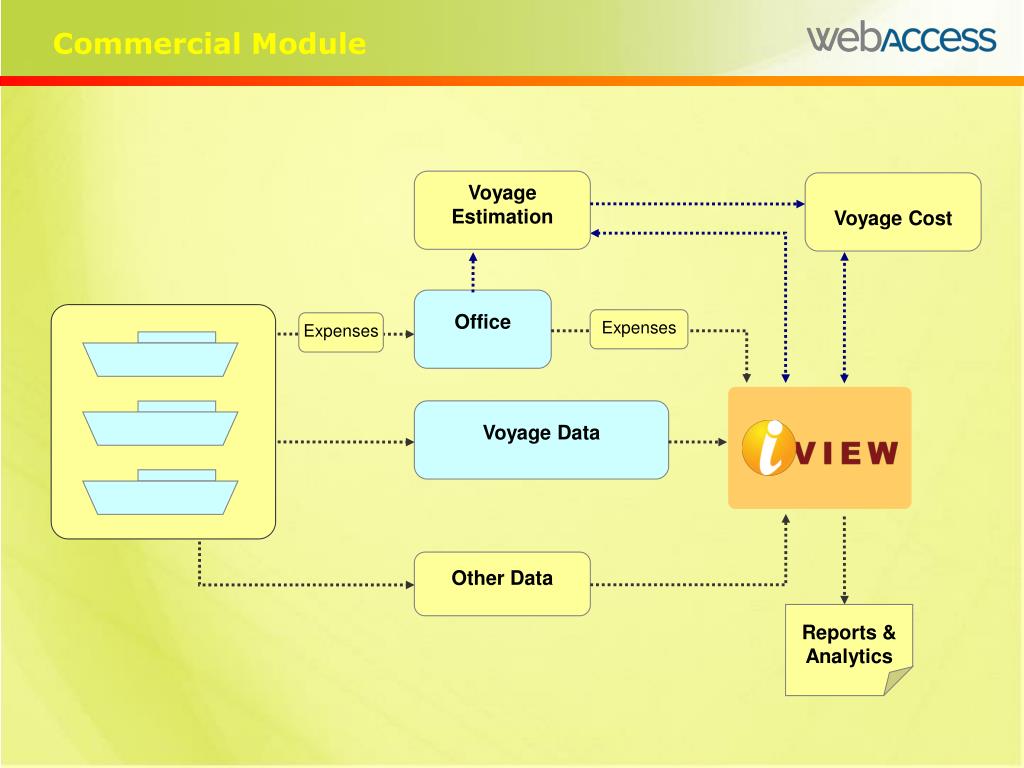 Commercial Module

webACCESS

Voyage Estimation

Voyage Cost

Expenses

Office

Expenses

Voyage Data

iVIEW

Other Data

Reports & Analytics